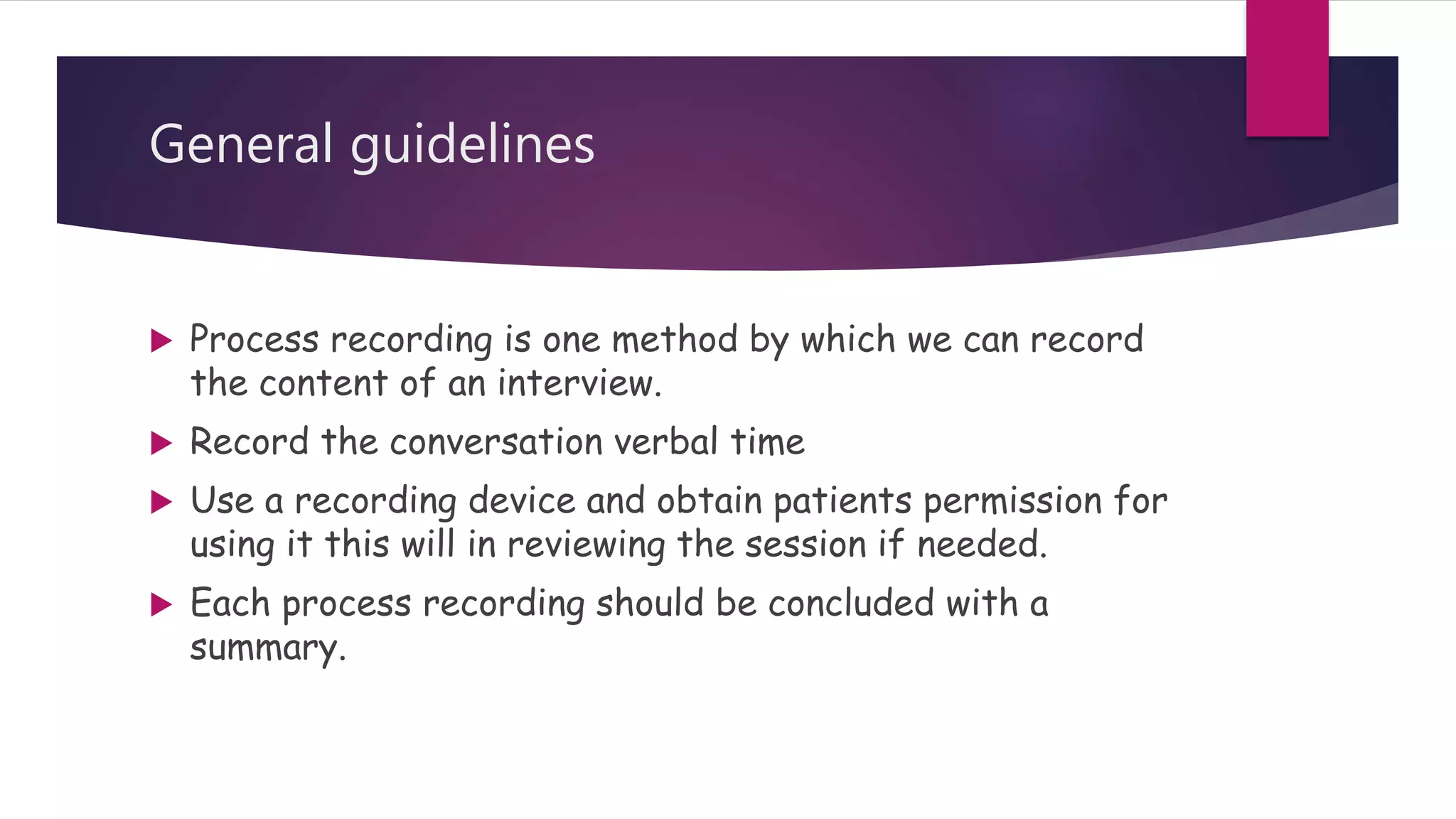 General guidelines

▶ Process recording is one method by which we can record the content of an interview.

▶ Record the conversation verbal time

▶ Use a recording device and obtain patients permission for using it this will in reviewing the session if needed.

▶ Each process recording should be concluded with a summary.